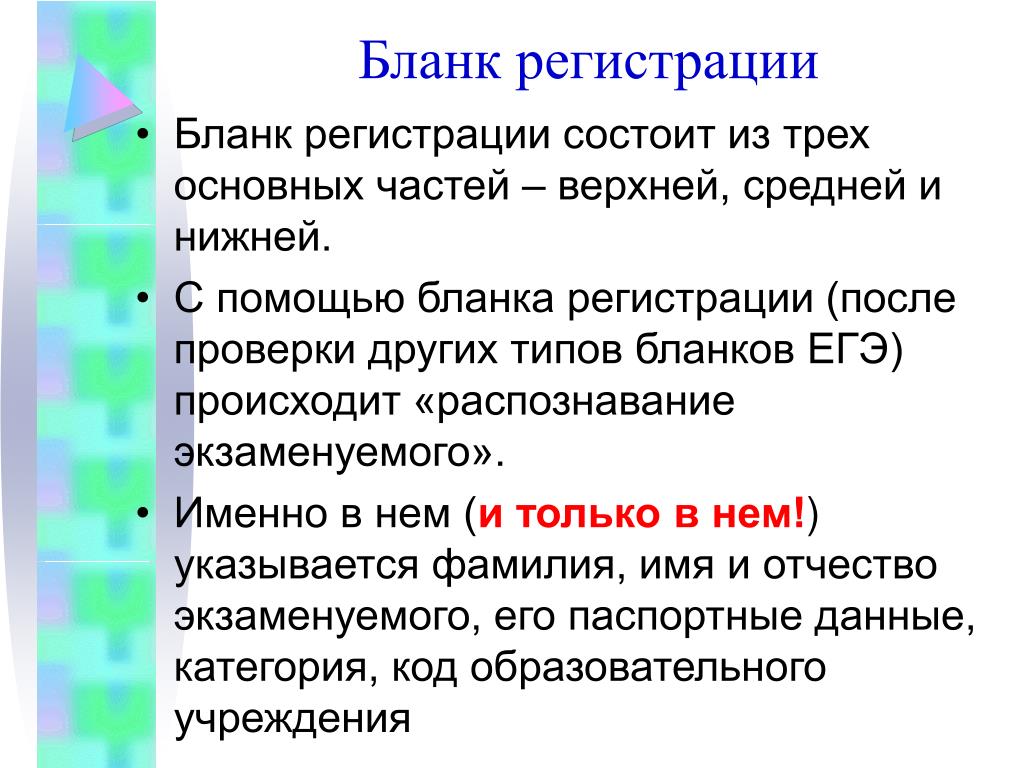 Бланк регистрации

• Бланк регистрации состоит из трех основных частей – верхней, средней и нижней.

• С помощью бланка регистрации (после проверки других типов бланков ЕГЭ) происходит «распознавание экзаменуемого».

• Именно в нем (и только в нем!) указывается фамилия, имя и отчество экзаменуемого, его паспортные данные, категория, код образовательного учреждения